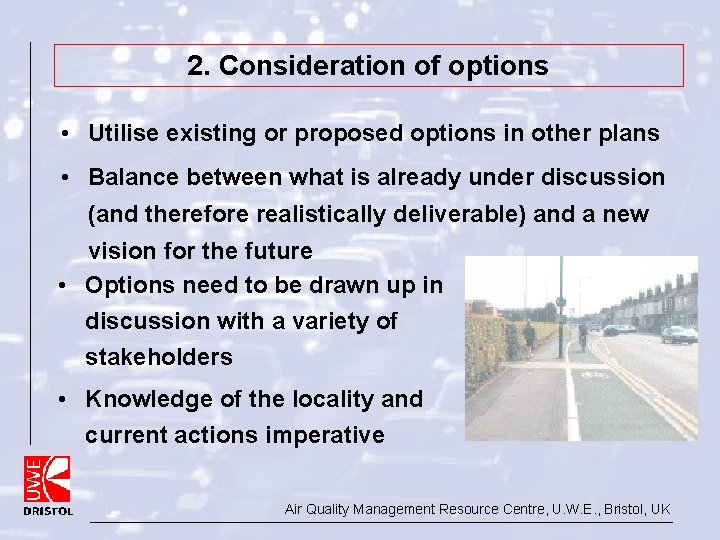 2. Consideration of options

• Utilise existing or proposed options in other plans

• Balance between what is already under discussion (and therefore realistically deliverable) and a new vision for the future

• Options need to be drawn up in discussion with a variety of stakeholders

• Knowledge of the locality and current actions imperative

UWE BRISTOL

Air Quality Management Resource Centre, U.W.E., Bristol, UK